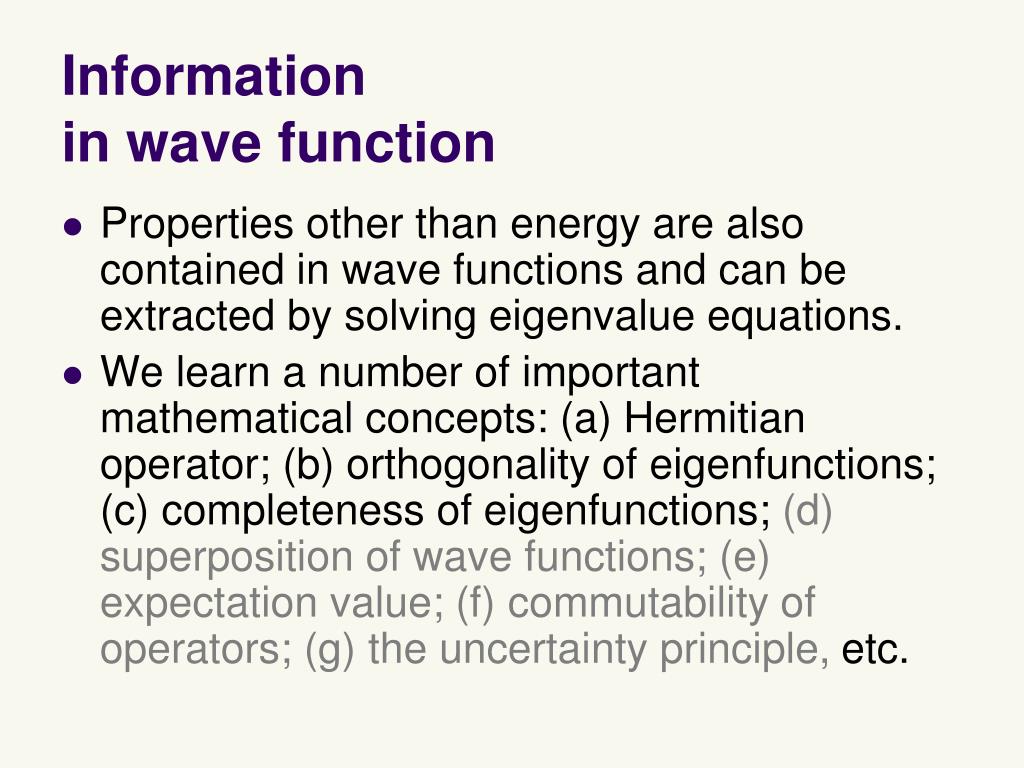 Information
in wave function

- Properties other than energy are also contained in wave functions and can be extracted by solving eigenvalue equations.
- We learn a number of important mathematical concepts: (a) Hermitian operator; (b) orthogonality of eigenfunctions; (c) completeness of eigenfunctions; (d) superposition of wave functions; (e) expectation value; (f) commutability of operators; (g) the uncertainty principle, etc.